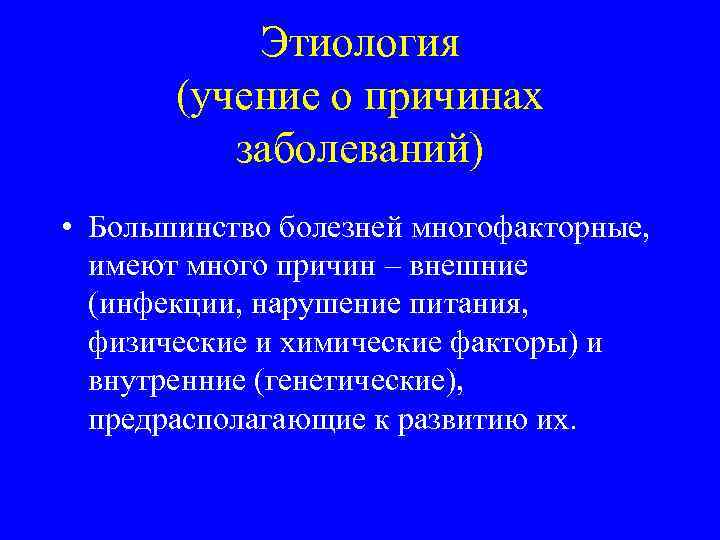 Этиология
(учение о причинах заболеваний)

• Большинство болезней многофакторные, имеют много причин – внешние (инфекции, нарушение питания, физические и химические факторы) и внутренние (генетические), предрасполагающие к развитию их.